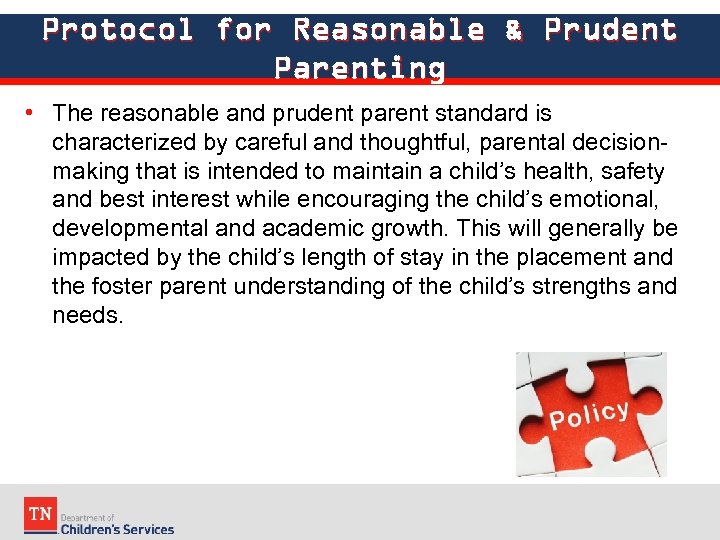 Protocol for Reasonable & Prudent Parenting

• The reasonable and prudent parent standard is characterized by careful and thoughtful, parental decision-making that is intended to maintain a child's health, safety and best interest while encouraging the child's emotional, developmental and academic growth. This will generally be impacted by the child's length of stay in the placement and the foster parent understanding of the child's strengths and needs.

Policy

TN Department of Children's Services